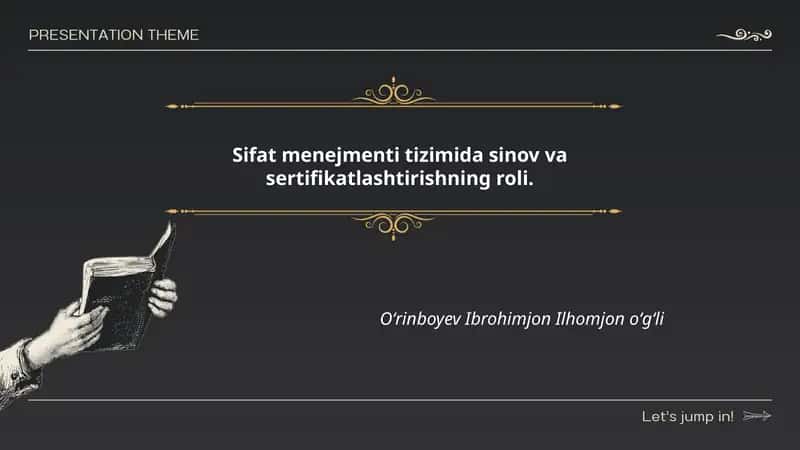 PRESENTATION THEME

Sifat menejmenti tizimida sinov va sertifikatlashtirishning roli.

O'rinboyev Ibrohimjon Ilhomjon o'g'li

Let's jump in!